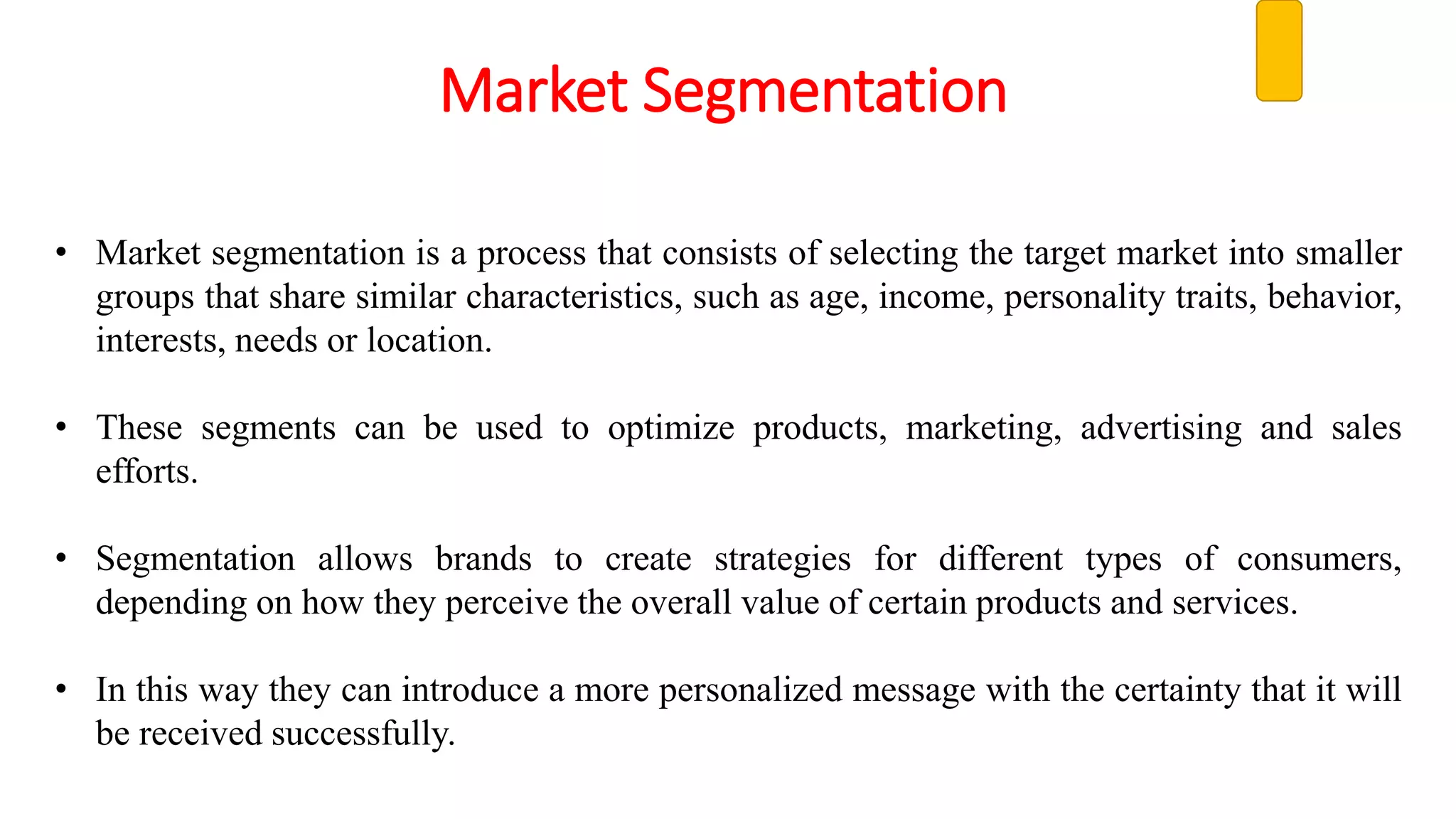 Market Segmentation

• Market segmentation is a process that consists of selecting the target market into smaller groups that share similar characteristics, such as age, income, personality traits, behavior, interests, needs or location.

• These segments can be used to optimize products, marketing, advertising and sales efforts.

• Segmentation allows brands to create strategies for different types of consumers, depending on how they perceive the overall value of certain products and services.

• In this way they can introduce a more personalized message with the certainty that it will be received successfully.